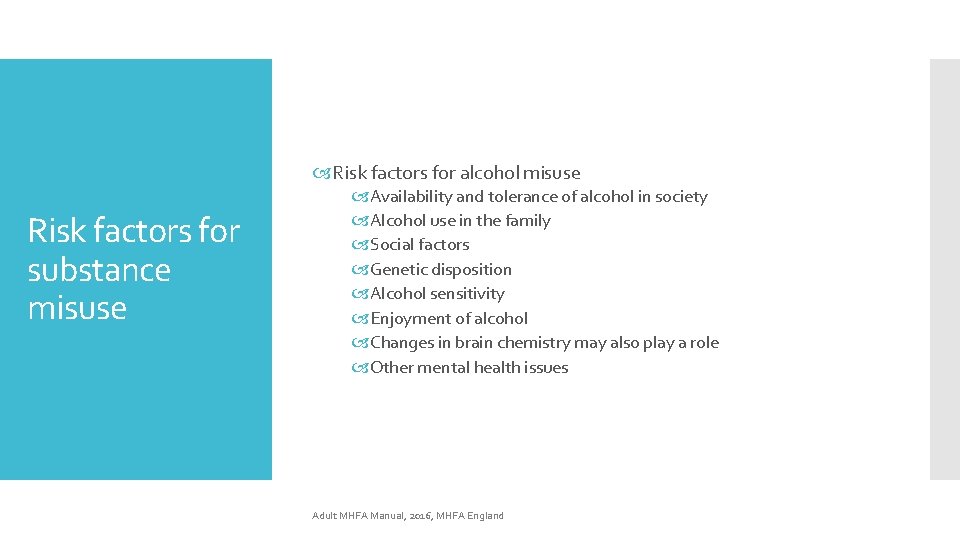 Risk factors for substance misuse

Risk factors for alcohol misuse

Availability and tolerance of alcohol in society
Alcohol use in the family
Social factors
Genetic disposition
Alcohol sensitivity
Enjoyment of alcohol
Changes in brain chemistry may also play a role
Other mental health issues

Adult MHFA Manual, 2016, MHFA England